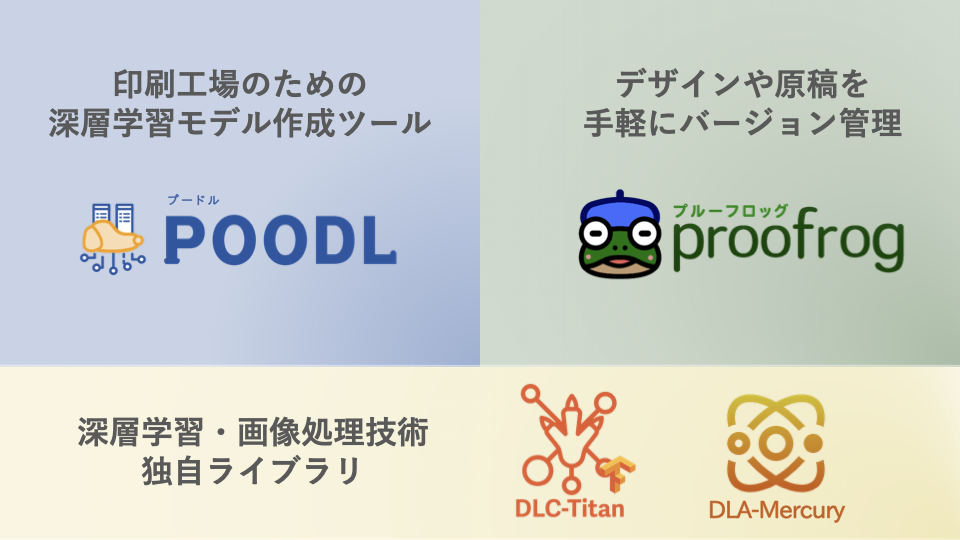 印刷工場のための
深層学習モデル作成ツール

プードル
POODL

デザインや原稿を
手軽にバージョン管理

プルーフロッグ
proofrog

深層学習・画像処理技術
独自ライブラリ

DLC-Titan

DLA-Mercury